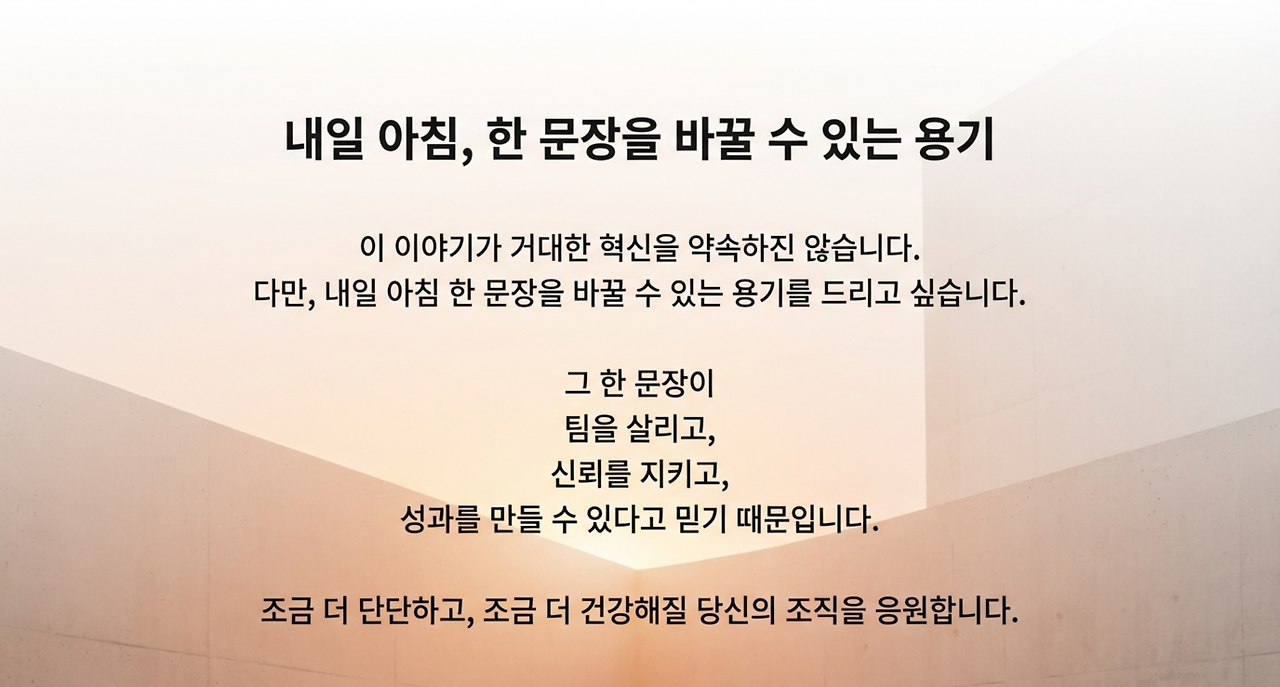 내일 아침, 한 문장을 바꿀 수 있는 용기

이 이야기가 거대한 혁신을 약속하진 않습니다.
다만, 내일 아침 한 문장을 바꿀 수 있는 용기를 드리고 싶습니다.

그 한 문장이
팀을 살리고,
신뢰를 지키고,
성과를 만들 수 있다고 믿기 때문입니다.

조금 더 단단하고, 조금 더 건강해질 당신의 조직을 응원합니다.